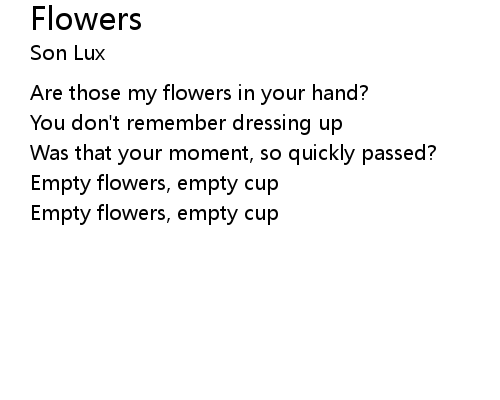 Flowers
Son Lux

Are those my flowers in your hand?
You don't remember dressing up
Was that your moment, so quickly passed?
Empty flowers, empty cup
Empty flowers, empty cup